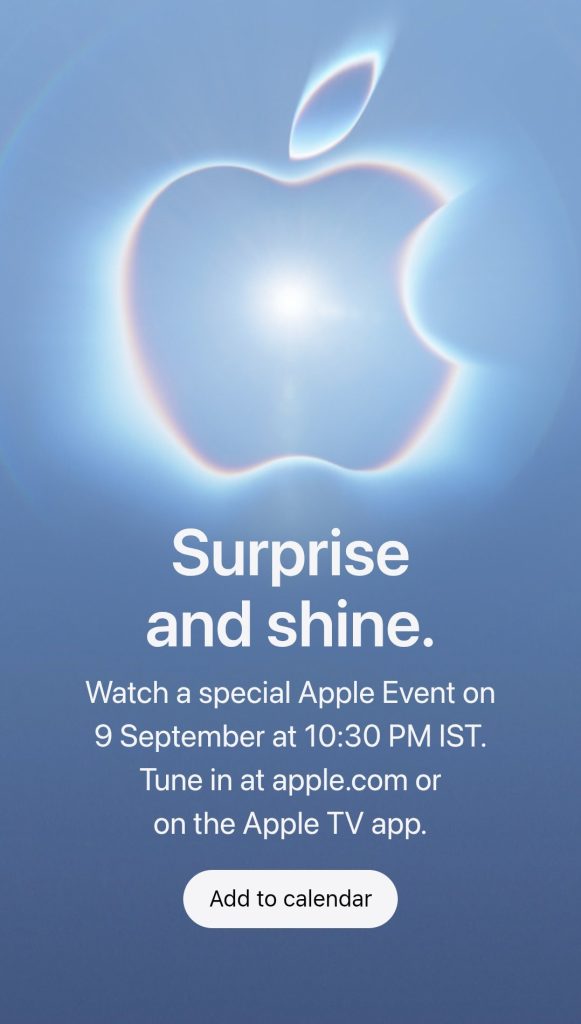 Surprise and shine.

Watch a special Apple Event on 9 September at 10:30 PM IST. Tune in at apple.com or on the Apple TV app.

Add to calendar